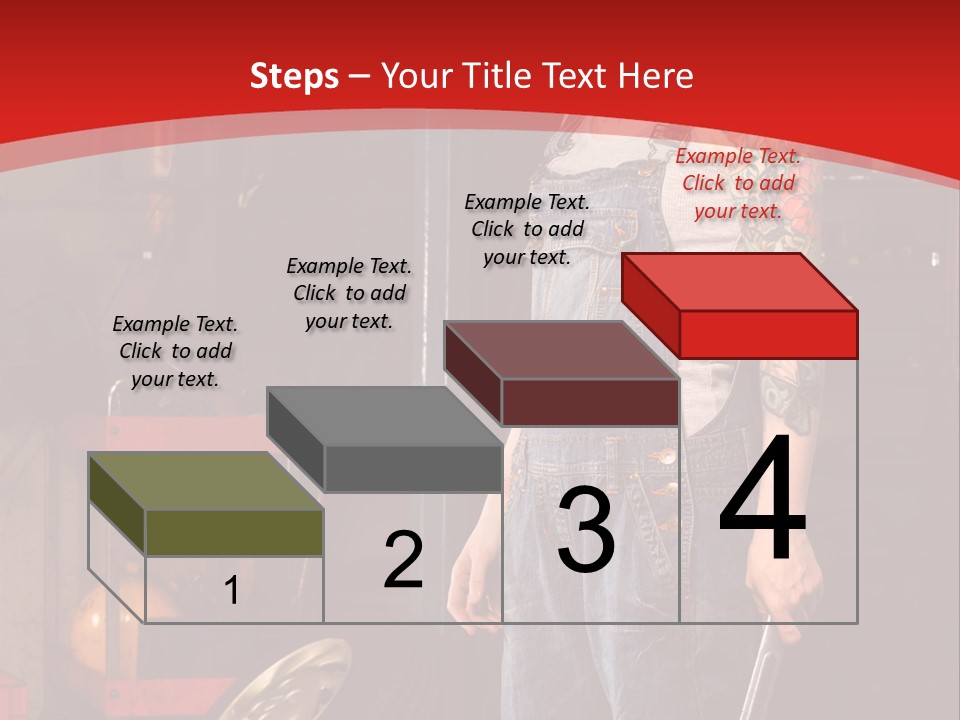 Steps – Your Title Text Here

Example Text. Click to add your text.

Example Text. Click to add your text.

Example Text. Click to add your text.

Example Text. Click to add your text.

1

2

3

4